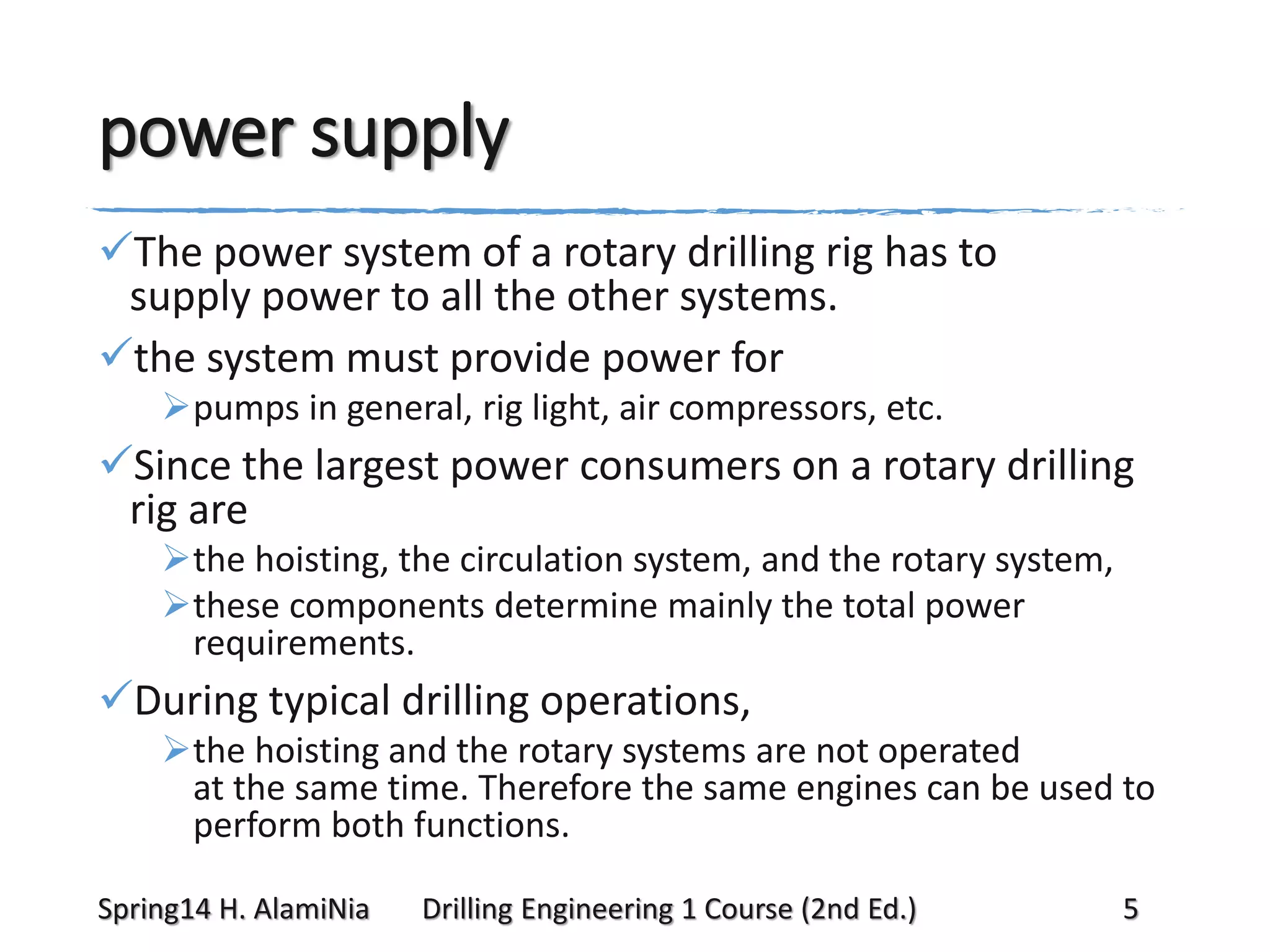 power supply

✓The power system of a rotary drilling rig has to supply power to all the other systems.

✓the system must provide power for

➢pumps in general, rig light, air compressors, etc.

✓Since the largest power consumers on a rotary drilling rig are

➢the hoisting, the circulation system, and the rotary system,

➢these components determine mainly the total power requirements.

✓During typical drilling operations,

➢the hoisting and the rotary systems are not operated at the same time. Therefore the same engines can be used to perform both functions.

Spring14 H. AlamiNia Drilling Engineering 1 Course (2nd Ed.) 5